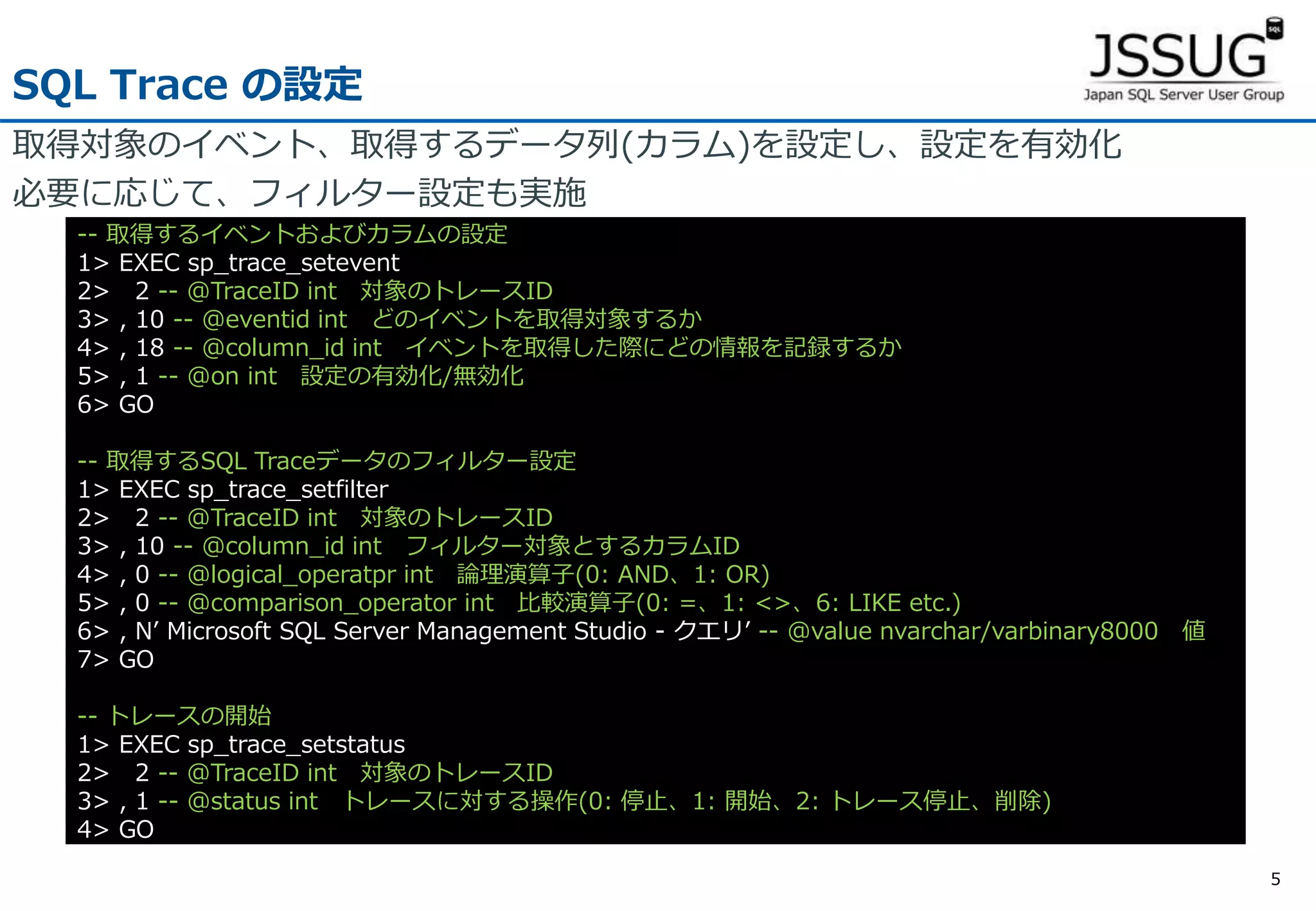 SQL Trace の設定

JSSUG
Japan SQL Server User Group

取得対象のイベント、取得するデータ列(カラム)を設定し、設定を有効化
必要に応じて、フィルター設定も実施

-- 取得するイベントおよびカラムの設定
1> EXEC sp_trace_setevent
2>   2 -- @TraceID int　対象のトレースID
3> , 10 -- @eventid int　どのイベントを取得対象するか
4> , 18 -- @column_id int　イベントを取得した際にどの情報を記録するか
5> , 1 -- @on int　設定の有効化/無効化
6> GO

-- 取得するSQL Traceデータのフィルター設定
1> EXEC sp_trace_setfilter
2>   2 -- @TraceID int　対象のトレースID
3> , 10 -- @column_id int　フィルター対象とするカラムID
4> , 0 -- @logical_operatpr int　論理演算子(0: AND、1: OR)
5> , 0 -- @comparison_operator int　比較演算子(0: =、1: <>、6: LIKE etc.)
6> , N' Microsoft SQL Server Management Studio - クエリ' -- @value nvarchar/varbinary8000　値
7> GO

-- トレースの開始
1> EXEC sp_trace_setstatus
2>   2 -- @TraceID int　対象のトレースID
3> , 1 -- @status int　トレースに対する操作(0: 停止、1: 開始、2: トレース停止、削除)
4> GO

5